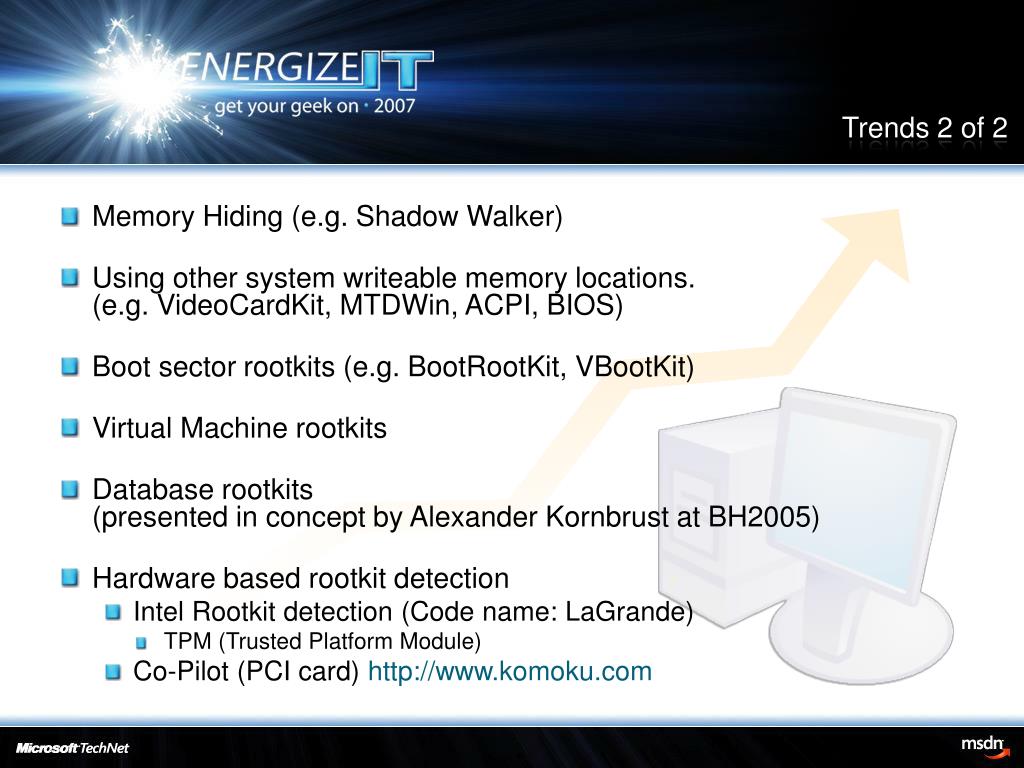 ENERGIZE IT
get your geek on · 2007

Trends 2 of 2

Memory Hiding (e.g. Shadow Walker)

Using other system writeable memory locations.
(e.g. VideoCardKit, MTDWin, ACPI, BIOS)

Boot sector rootkits (e.g. BootRootKit, VBootKit)

Virtual Machine rootkits

Database rootkits
(presented in concept by Alexander Kornbrust at BH2005)

Hardware based rootkit detection
Intel Rootkit detection (Code name: LaGrande)
TPM (Trusted Platform Module)
Co-Pilot (PCI card) http://www.komoku.com

Microsoft TechNet

msdn